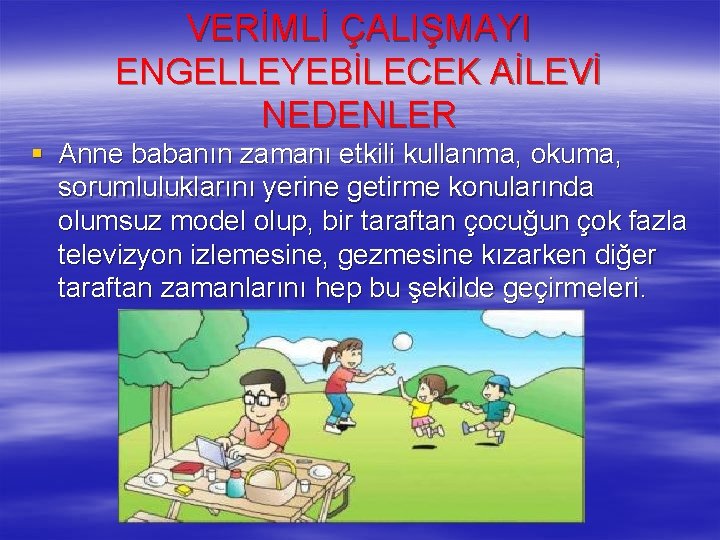 VERİMLİ ÇALIŞMAYI ENGELLEYEBİLECEK AİLEVİ NEDENLER

▪ Anne babanın zamanı etkili kullanma, okuma, sorumluluklarını yerine getirme konularında olumsuz model olup, bir taraftan çocuğun çok fazla televizyon izlemesine, gezmesine kızarken diğer taraftan zamanlarını hep bu şekilde geçirmeleri.